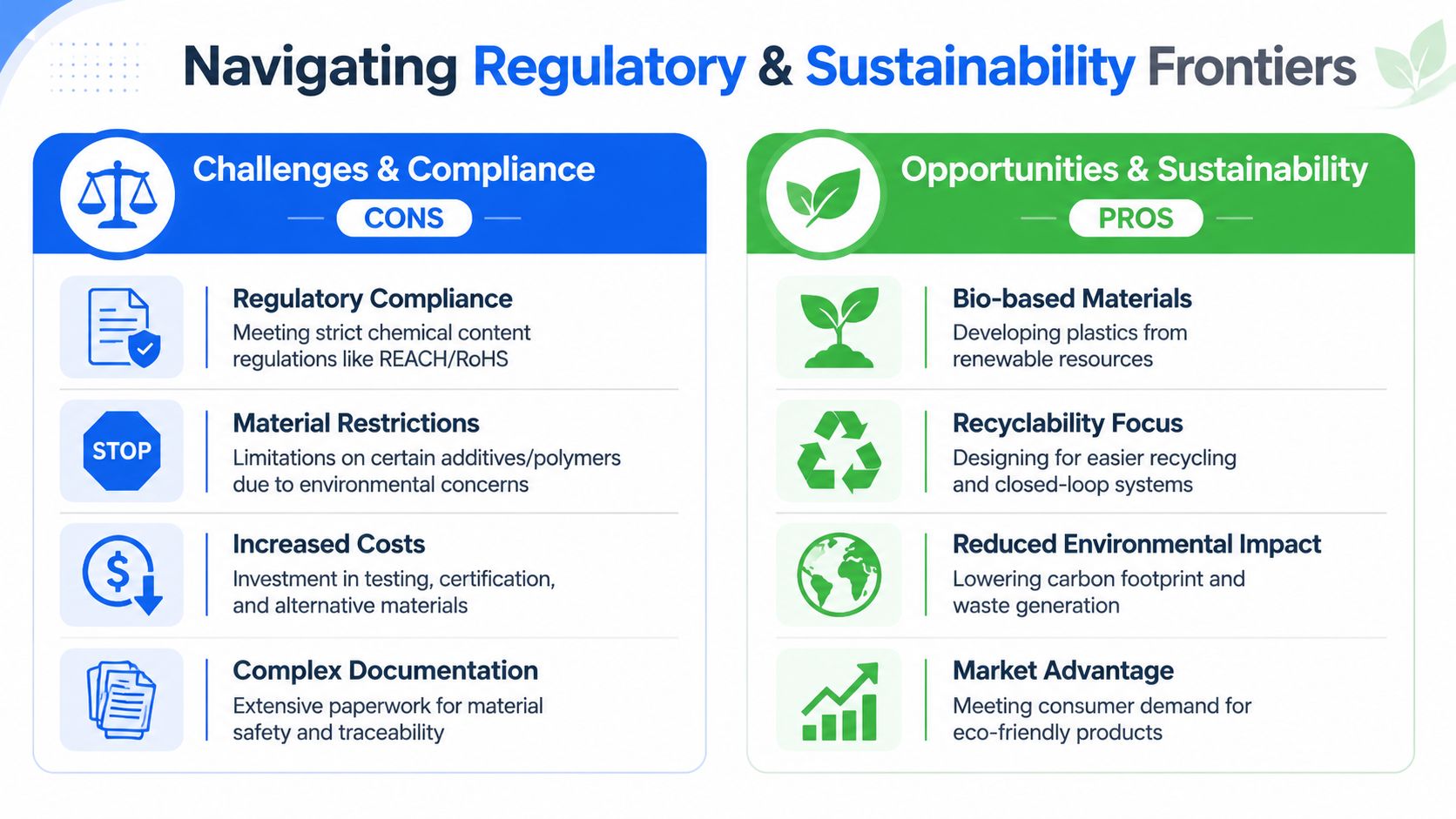 Navigating Regulatory & Sustainability Frontiers

Challenges & Compliance
CONS

Regulatory Compliance
Meeting strict chemical content regulations like REACH/RoHS

STOP
Material Restrictions
Limitations on certain additives/polymers due to environmental concerns

$
Increased Costs
Investment in testing, certification, and alternative materials

Complex Documentation
Extensive paperwork for material safety and traceability

Opportunities & Sustainability
PROS

Bio-based Materials
Developing plastics from renewable resources

Recyclability Focus
Designing for easier recycling and closed-loop systems

Reduced Environmental Impact
Lowering carbon footprint and waste generation

Market Advantage
Meeting consumer demand for eco-friendly products